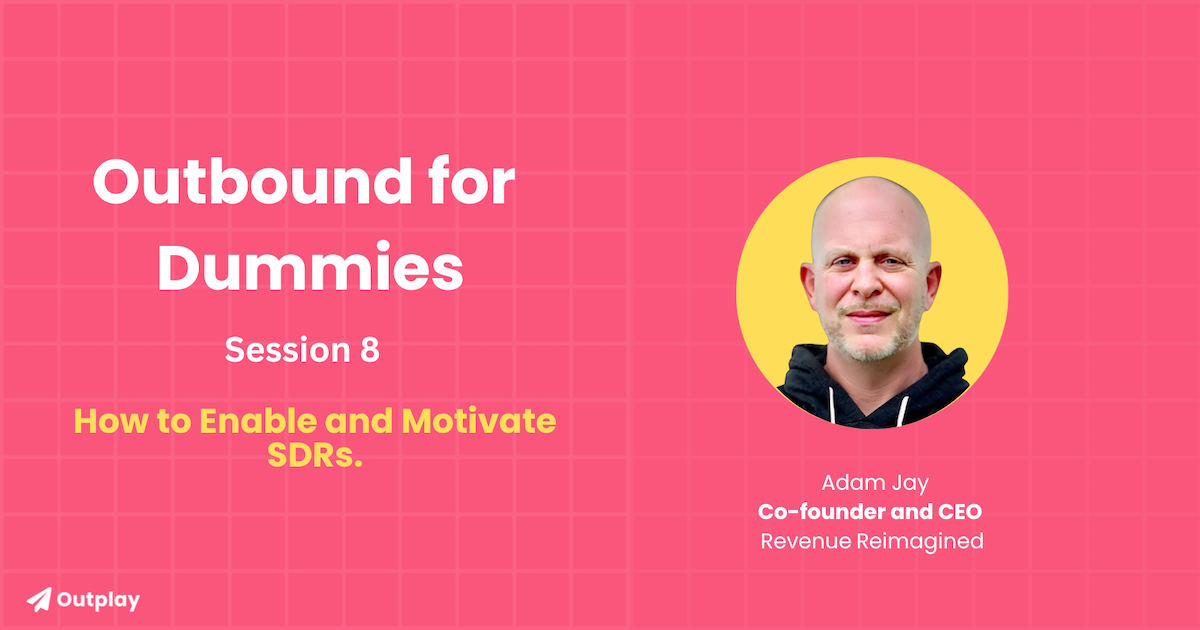 Outbound for Dummies

Session 8

How to Enable and Motivate SDRs.

Adam Jay
Co-founder and CEO
Revenue Reimagined

Outplay